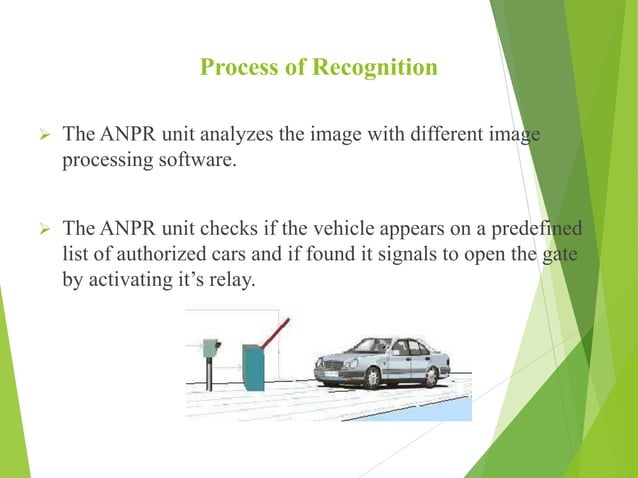 Process of Recognition

➢ The ANPR unit analyzes the image with different image processing software.

➢ The ANPR unit checks if the vehicle appears on a predefined list of authorized cars and if found it signals to open the gate by activating it’s relay.